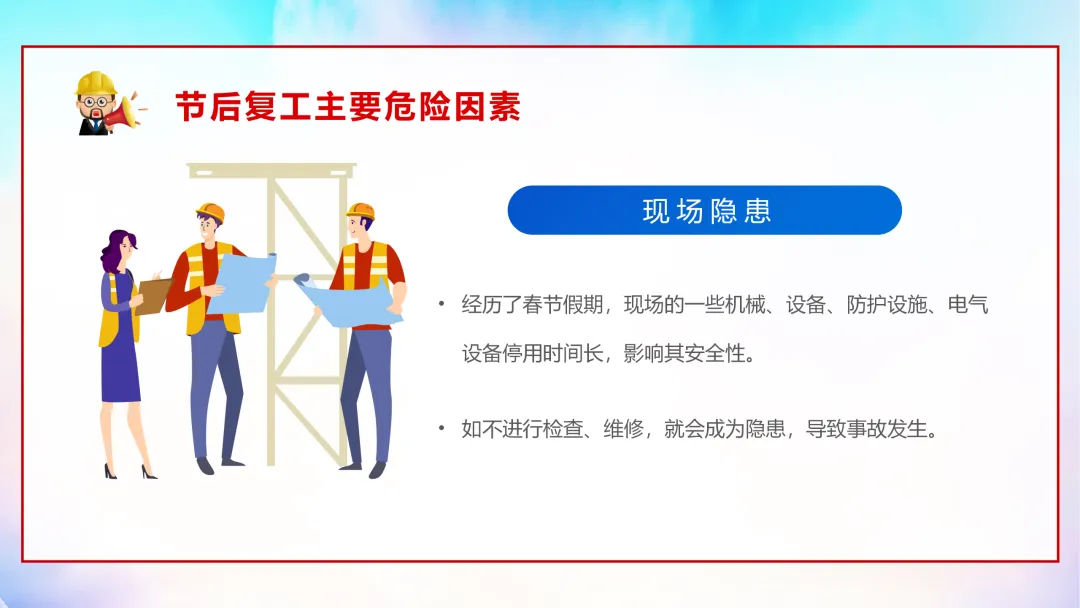 节后复工主要危险因素

现场隐患

• 经历了春节假期，现场的一些机械、设备、防护设施、电气设备停用时间长，影响其安全性。

• 如不进行检查、维修，就会成为隐患，导致事故发生。